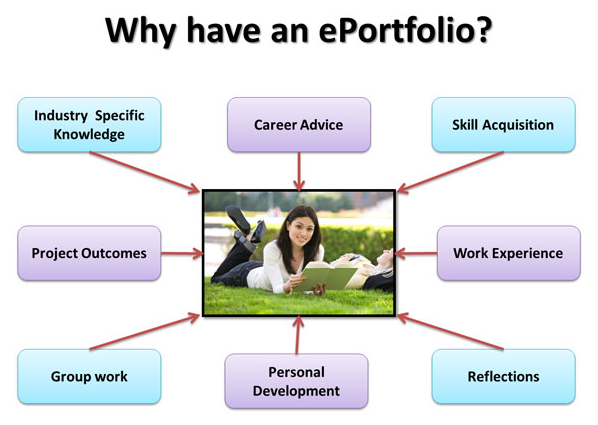 Why have an ePortfolio?

Industry Specific Knowledge

Career Advice

Skill Acquisition

Project Outcomes

Work Experience

Group work

Personal Development

Reflections